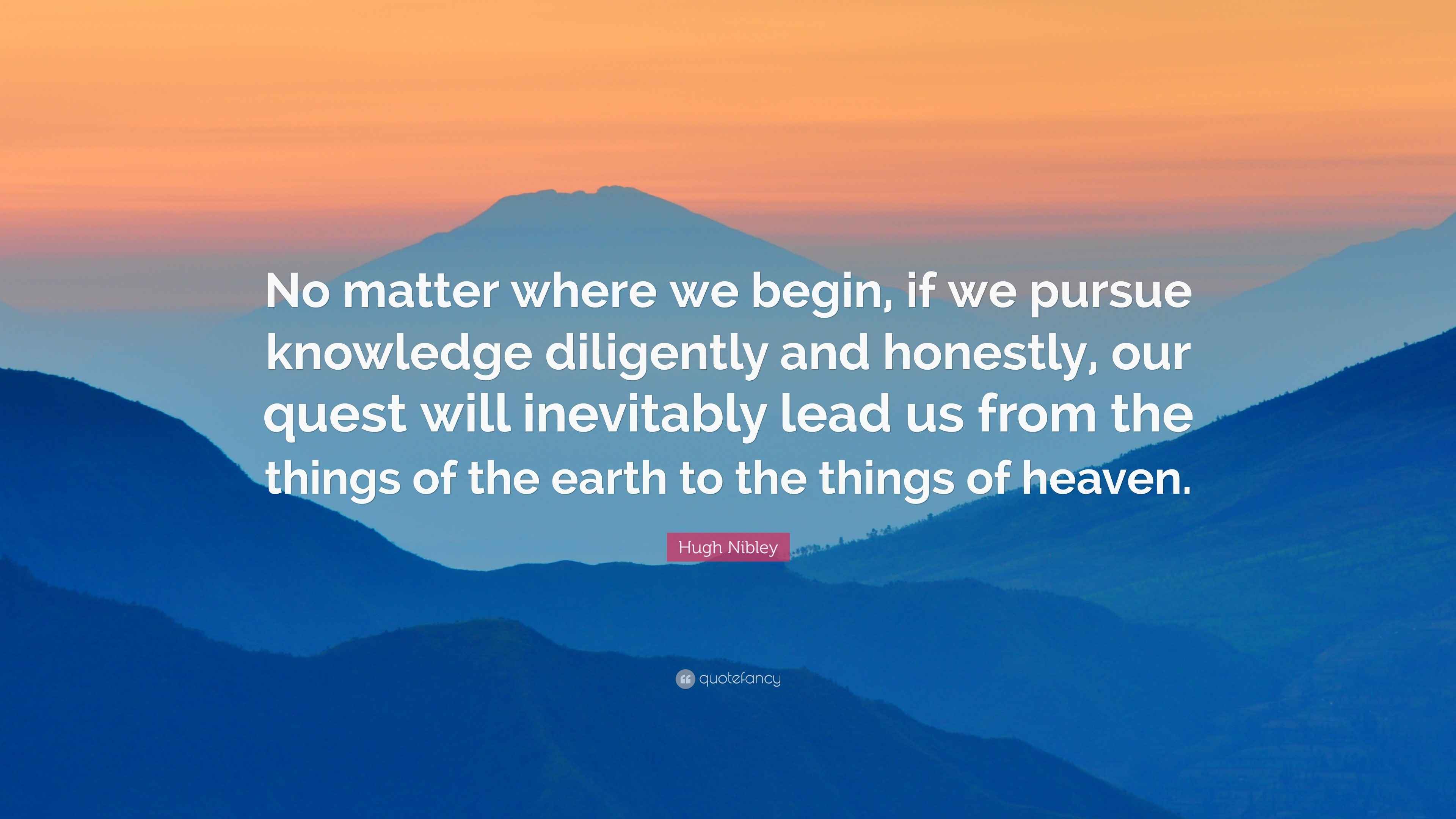 No matter where we begin, if we pursue knowledge diligently and honestly, our quest will inevitably lead us from the things of the earth to the things of heaven.

Hugh Nibley

quotefancy